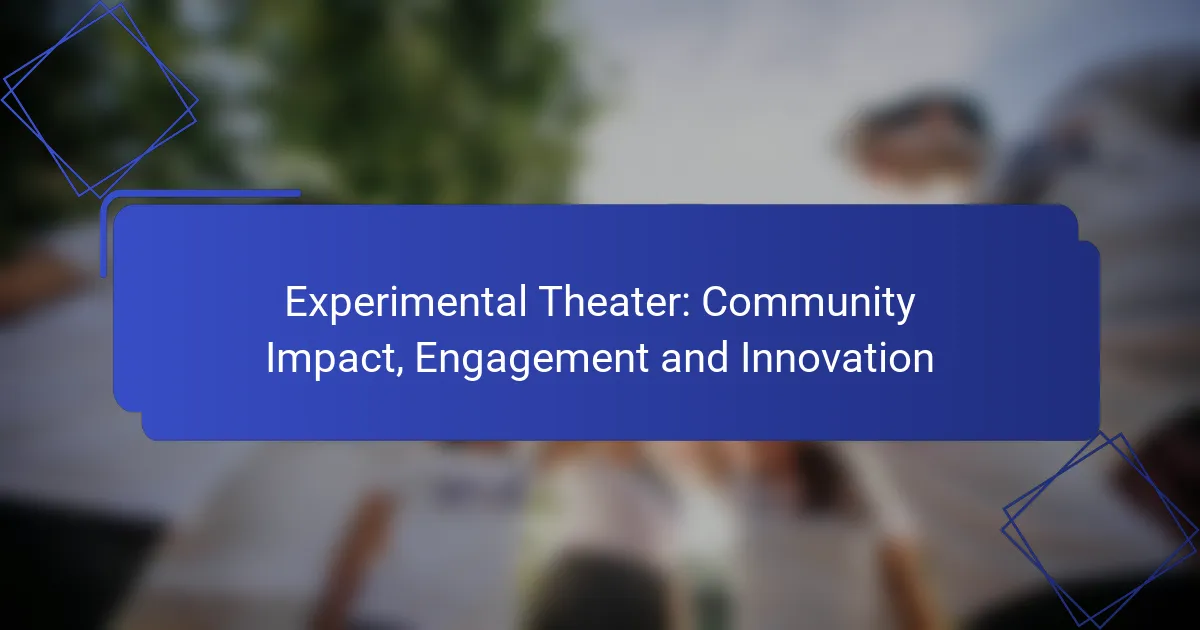 Experimental Theater: Community Impact, Engagement and Innovation